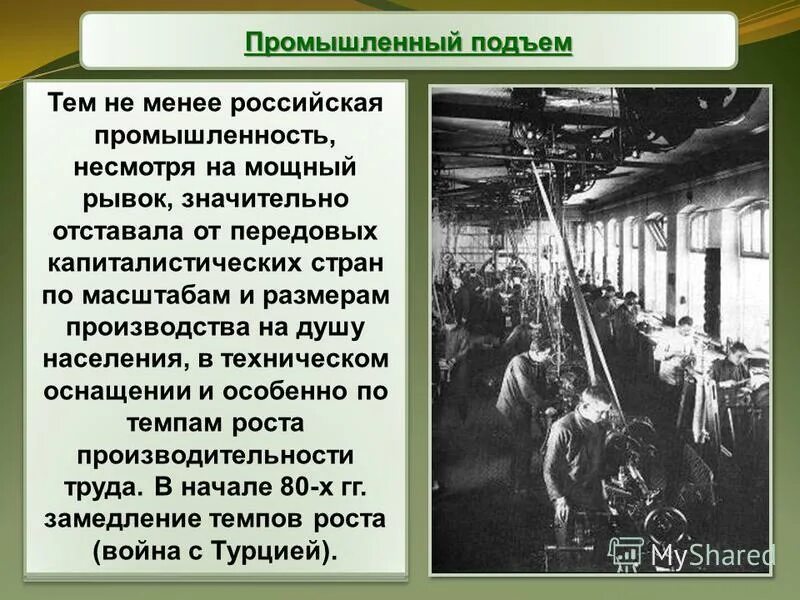 Промышленный подъем

Тем не менее российская промышленность, несмотря на мощный рывок, значительно отставала от передовых капиталистических стран по масштабам и размерам производства на душу населения, в техническом оснащении и особенно по темпам роста производительности труда. В начале 80-х гг. замедление темпов роста (война с Турцией).

MyShared